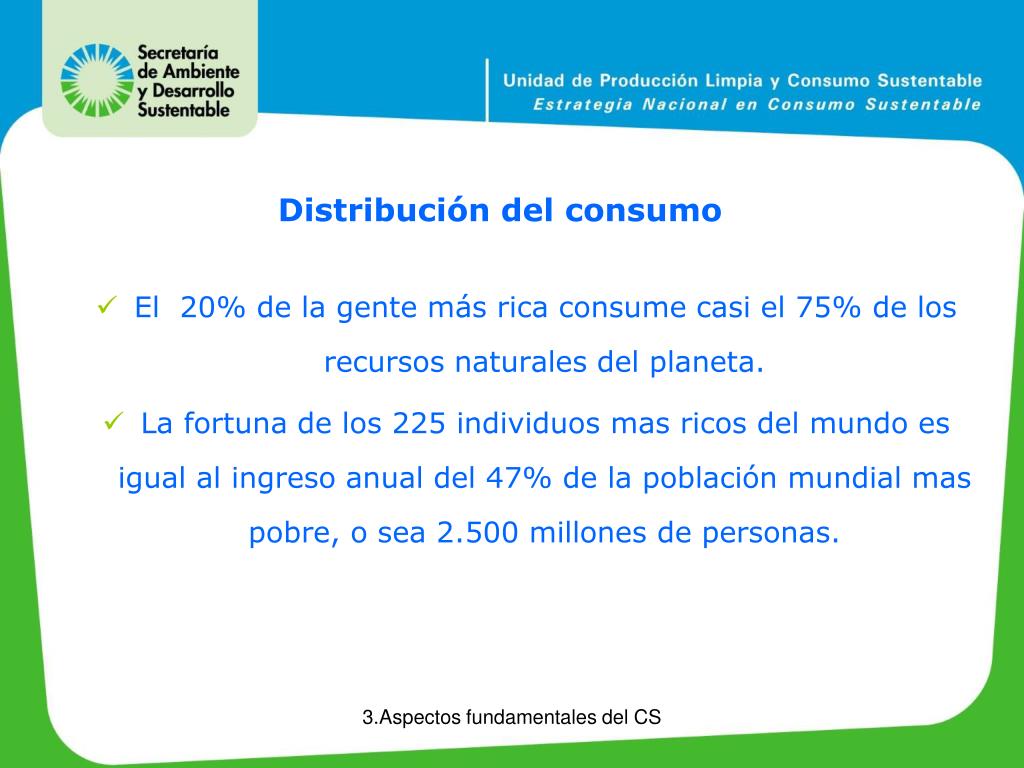 Secretaría de Ambiente y Desarrollo Sustentable

Unidad de Producción Limpia y Consumo Sustentable
Estrategia Nacional en Consumo Sustentable

Distribución del consumo

✓ El 20% de la gente más rica consume casi el 75% de los recursos naturales del planeta.

✓ La fortuna de los 225 individuos mas ricos del mundo es igual al ingreso anual del 47% de la población mundial mas pobre, o sea 2.500 millones de personas.

3.Aspectos fundamentales del CS